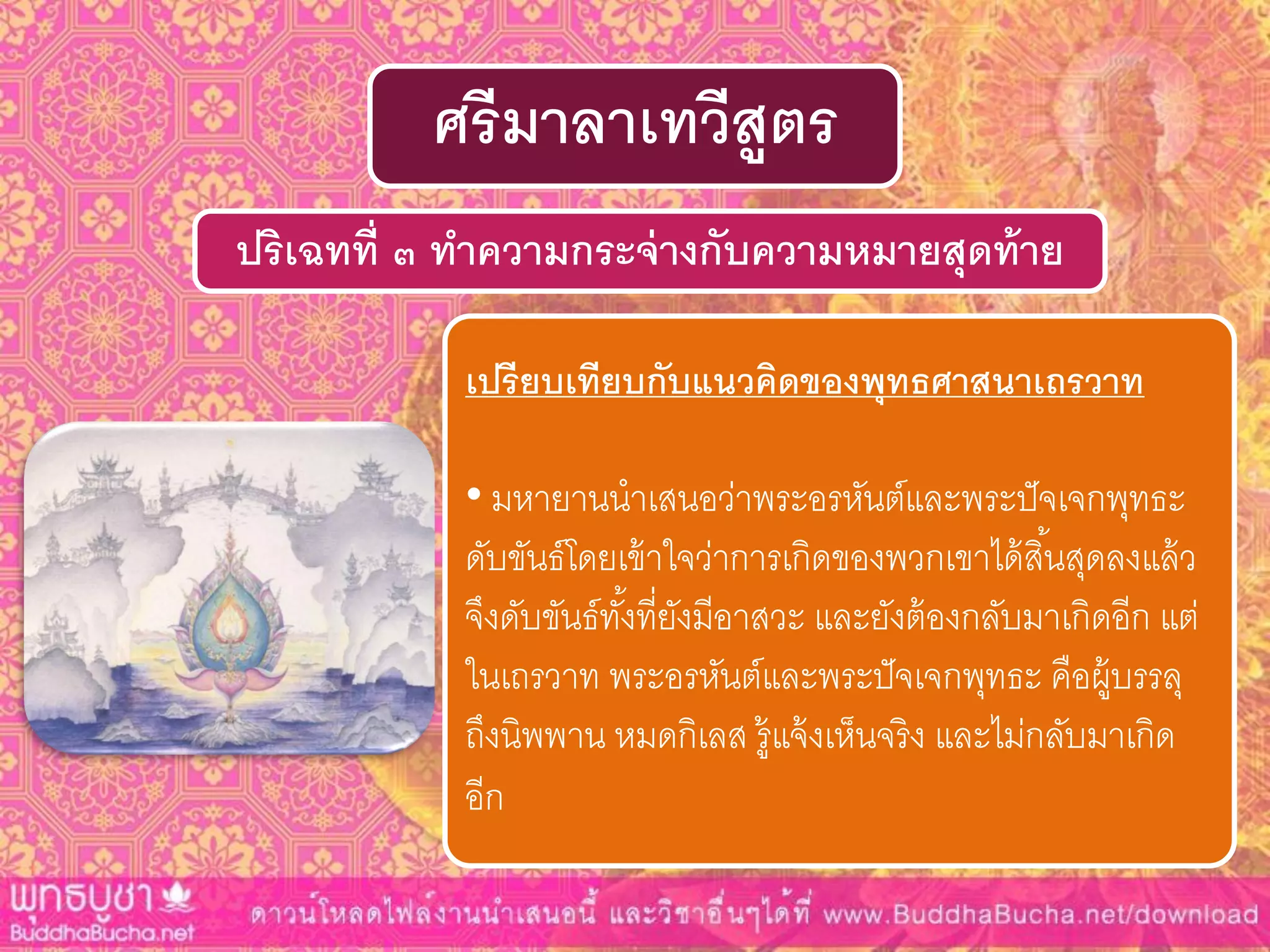 ศรีมาลาเทวีสูตร

ปริเฉทที่ ๓ ทำความกระจ่างกับความหมายสุดท้าย

เปรียบเทียบกับแนวคิดของพุทธศาสนาเถรวาท

• มหายานนำเสนอว่าพระอรหันต์และพระปัจเจกพุทธะดับขันธ์โดยเข้าใจว่าการเกิดของพวกเขาได้สิ้นสุดลงแล้ว จึงดับขันธ์ทั้งที่ยังมีอาสวะ และยังต้องกลับมาเกิดอีก แต่ในเถรวาท พระอรหันต์และพระปัจเจกพุทธะ คือผู้บรรลุถึงนิพพาน หมดกิเลส รู้แจ้งเห็นจริง และไม่กลับมาเกิดอีก

พุทธบูชา
BuddhaBucha.net

ดาวน์โหลดไฟล์งานนำเสนอนี้ และวิชาอื่นๆได้ที่ www.BuddhaBucha.net/download